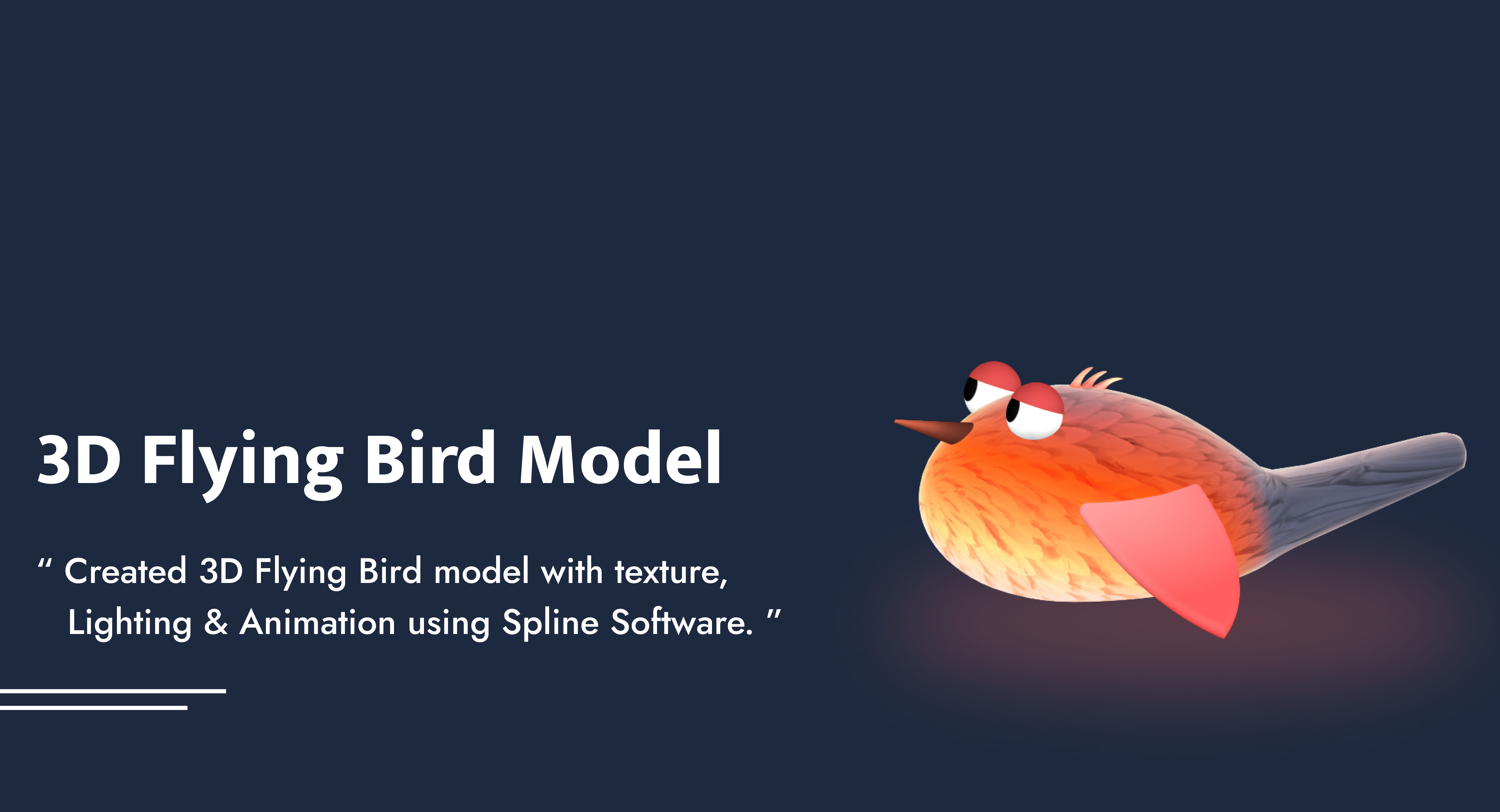 3D Flying Bird Model

“ Created 3D Flying Bird model with texture, Lighting & Animation using Spline Software. ”